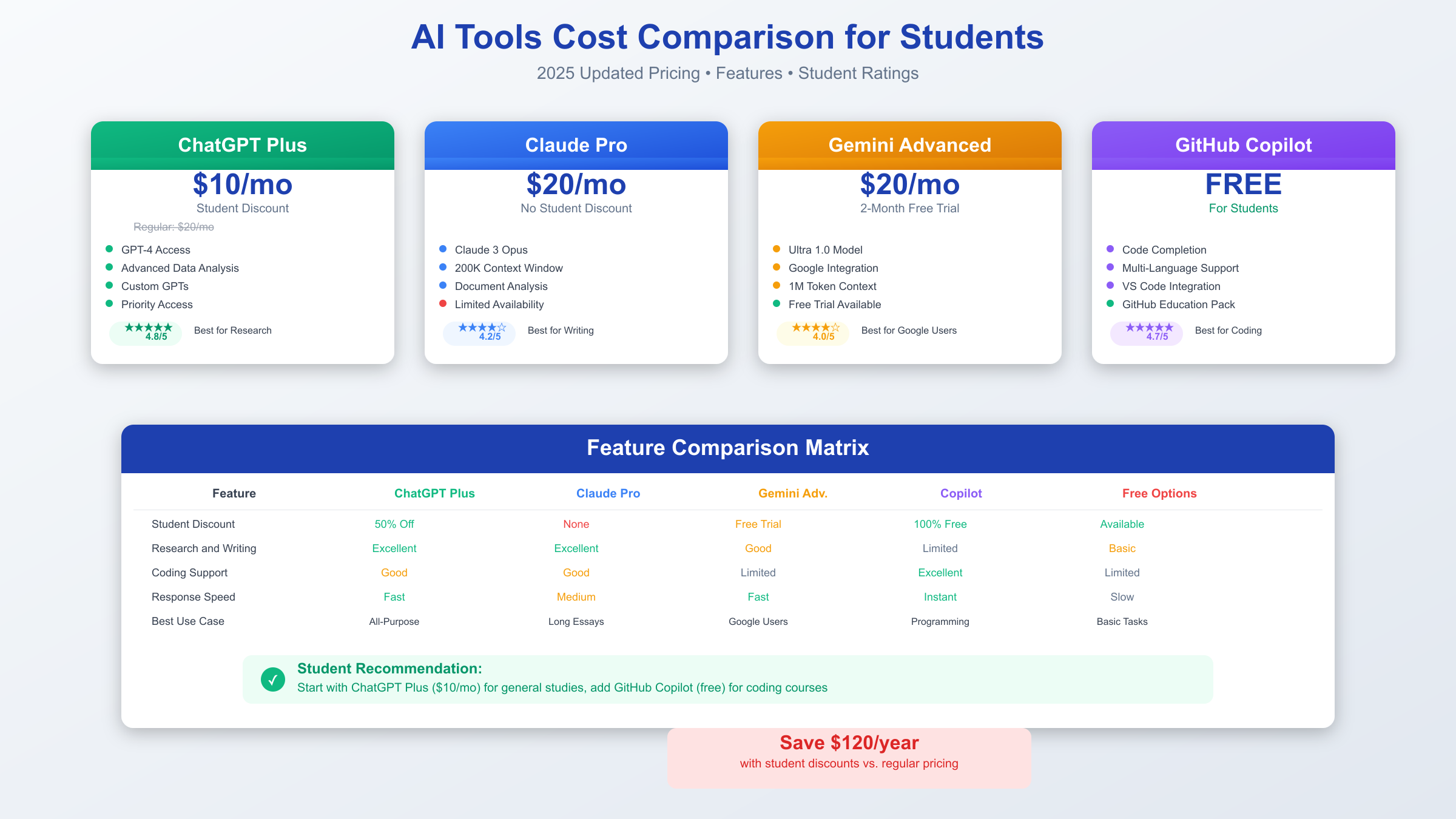 AI Tools Cost Comparison for Students

2025 Updated Pricing • Features • Student Ratings

ChatGPT Plus

$10/mo

Student Discount

Regular: $20/mo

GPT-4 Access
Advanced Data Analysis
Custom GPTs
Priority Access

★★★★★ 4.8/5

Best for Research

Claude Pro

$20/mo

No Student Discount

Claude 3 Opus
200K Context Window
Document Analysis
Limited Availability

★★★★☆ 4.2/5

Best for Writing

Gemini Advanced

$20/mo

2-Month Free Trial

Ultra 1.0 Model
Google Integration
1M Token Context
Free Trial Available

★★★★☆ 4.0/5

Best for Google Users

GitHub Copilot

FREE

For Students

Code Completion
Multi-Language Support
VS Code Integration
GitHub Education Pack

★★★★★ 4.7/5

Best for Coding

Feature Comparison Matrix

| Feature | ChatGPT Plus | Claude Pro | Gemini Adv. | Copilot | Free Options |
|---|---|---|---|---|---|
| Student Discount | 50% Off | None | Free Trial | 100% Free | Available |
| Research and Writing | Excellent | Excellent | Good | Limited | Basic |
| Coding Support | Good | Good | Limited | Excellent | Limited |
| Response Speed | Fast | Medium | Fast | Instant | Slow |
| Best Use Case | All-Purpose | Long Essays | Google Users | Programming | Basic Tasks |

✓ Student Recommendation:
Start with ChatGPT Plus ($10/mo) for general studies, add GitHub Copilot (free) for coding courses

Save $120/year
with student discounts vs. regular pricing